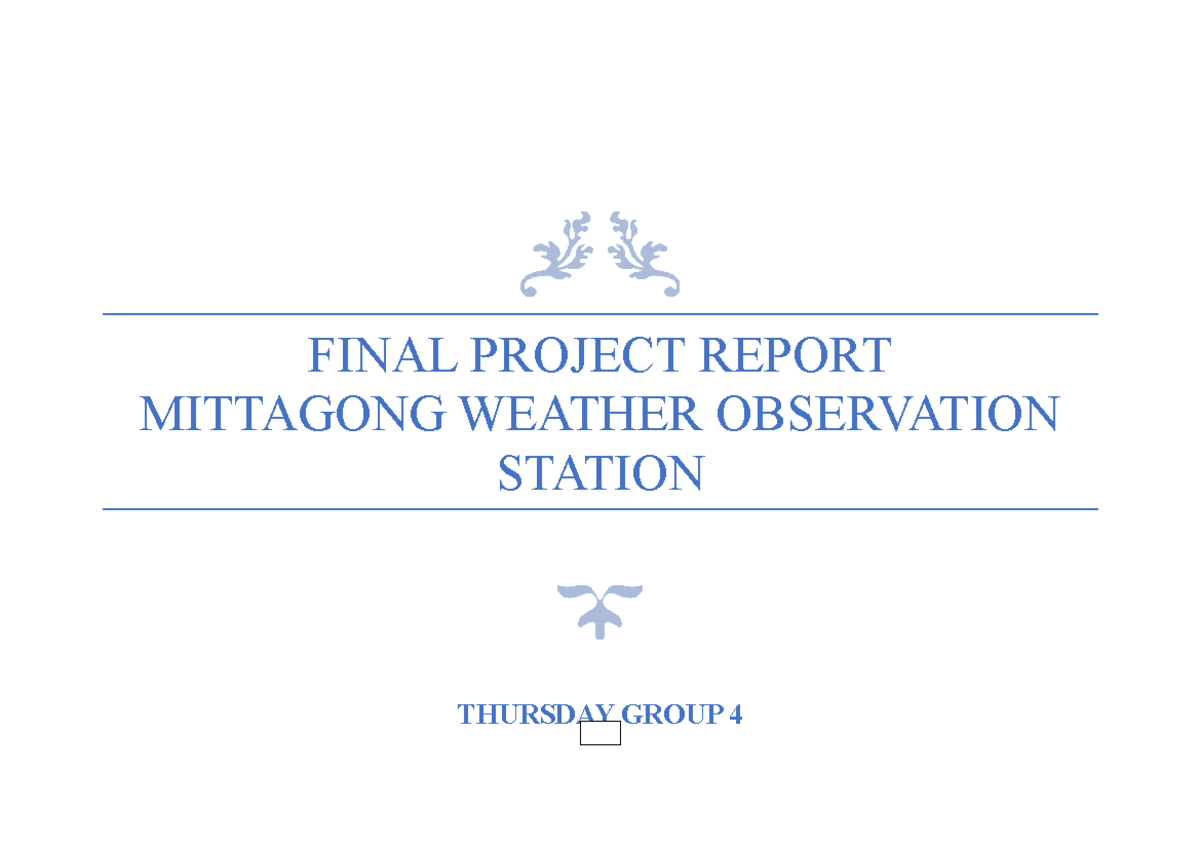 FINAL PROJECT REPORT
MITTAGONG WEATHER OBSERVATION STATION

THURSDAY GROUP 4